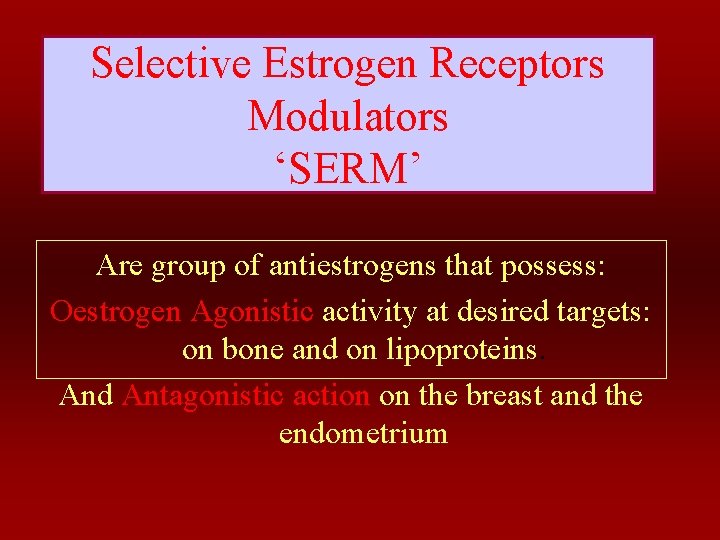 Selective Estrogen Receptors Modulators
‘SERM’

Are group of antiestrogens that possess:
Oestrogen Agonistic activity at desired targets: on bone and on lipoproteins.

And Antagonistic action on the breast and the endometrium